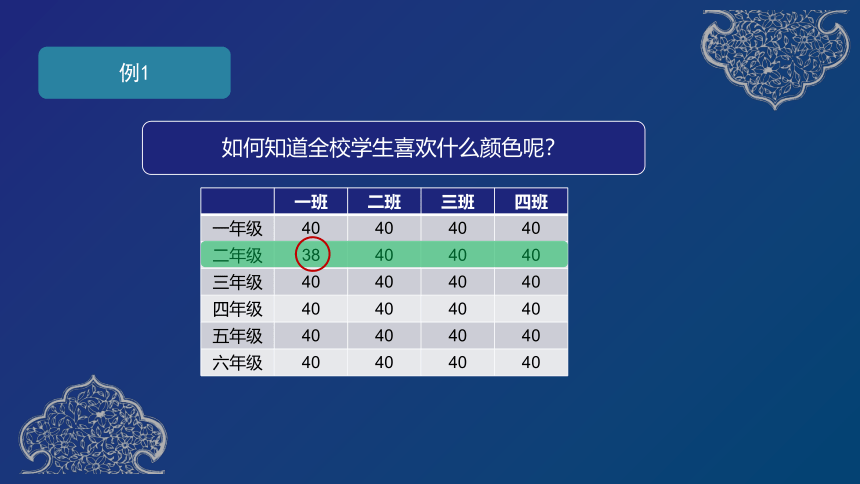 例1

如何知道全校学生喜欢什么颜色呢?

| | 一班 | 二班 | 三班 | 四班 |
|---|---|---|---|---|
| 一年级 | 40 | 40 | 40 | 40 |
| 二年级 | 38 | 40 | 40 | 40 |
| 三年级 | 40 | 40 | 40 | 40 |
| 四年级 | 40 | 40 | 40 | 40 |
| 五年级 | 40 | 40 | 40 | 40 |
| 六年级 | 40 | 40 | 40 | 40 |